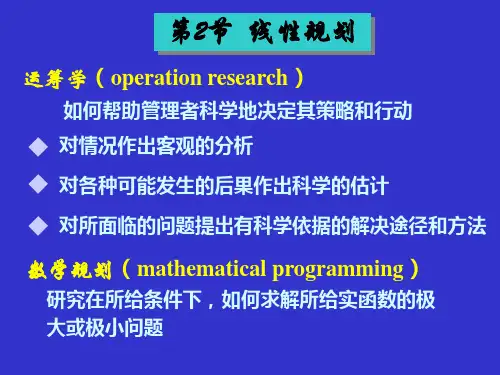 第2节 线性规划

运筹学（operation research）

如何帮助管理者科学地决定其策略和行动

◆ 对情况作出客观的分析

◆ 对各种可能发生的后果作出科学的估计

◆ 对所面临的问题提出有科学依据的解决途径和方法

数学规划（mathematical programming）

研究在所给条件下，如何求解所给实函数的极大或极小问题